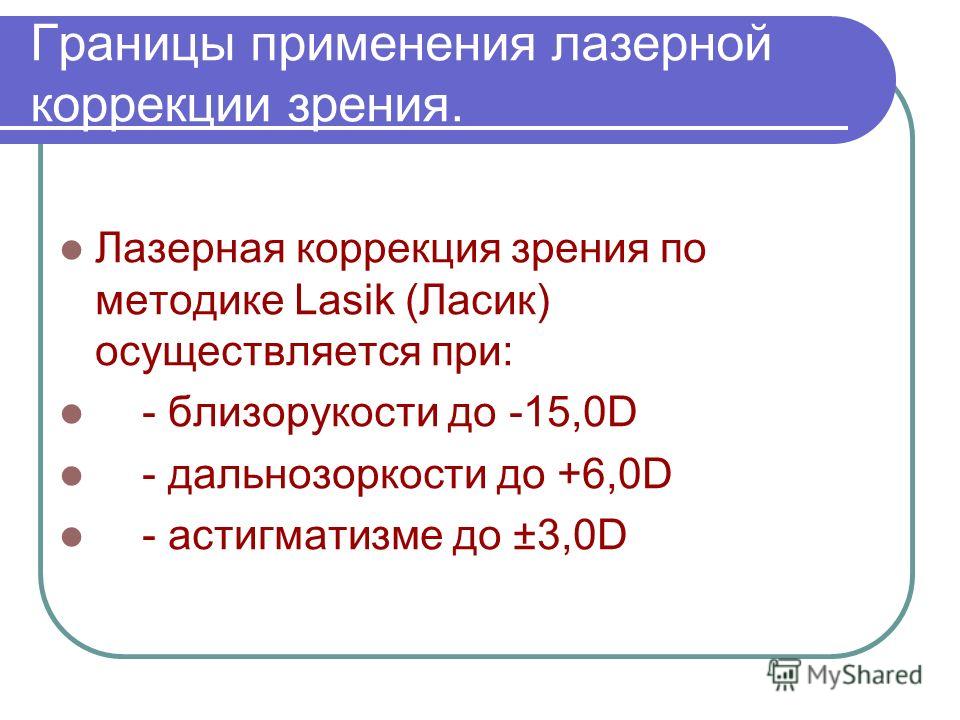 Границы применения лазерной коррекции зрения.

Лазерная коррекция зрения по методике Lasik (Ласик) осуществляется при:

- близорукости до -15,0D

- дальнозоркости до +6,0D

- астигматизме до ±3,0D

MyShared